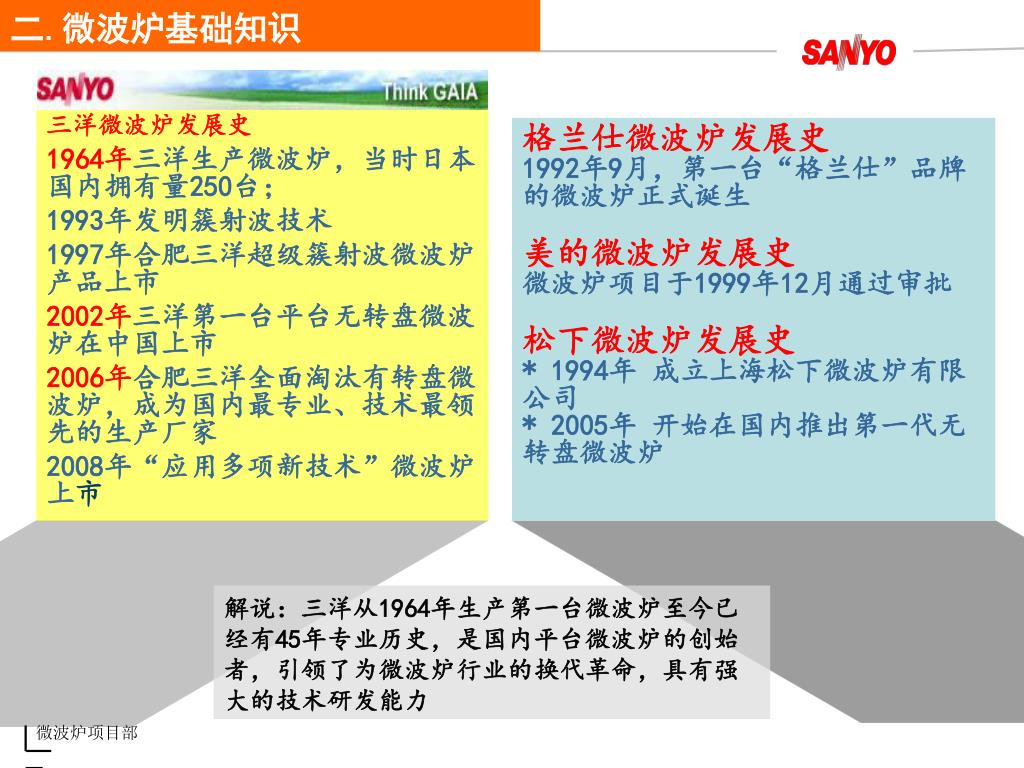 二. 微波炉基础知识

SANYO

SANYO Think GAIA

三洋微波炉发展史

1964年三洋生产微波炉，当时日本国内拥有量250台；

1993年发明簇射波技术

1997年合肥三洋超级簇射波微波炉产品上市

2002年三洋第一台平台无转盘微波炉在中国上市

2006年合肥三洋全面淘汰有转盘微波炉，成为国内最专业、技术最领先的生产厂家

2008年“应用多项新技术”微波炉上市

格兰仕微波炉发展史

1992年9月，第一台“格兰仕”品牌的微波炉正式诞生

美的微波炉发展史

微波炉项目于1999年12月通过审批

松下微波炉发展史

* 1994年 成立上海松下微波炉有限公司

* 2005年 开始在国内推出第一代无转盘微波炉

解说：三洋从1964年生产第一台微波炉至今已经有45年专业历史，是国内平台微波炉的创始者，引领了为微波炉行业的换代革命，具有强大的技术研发能力

微波炉项目部